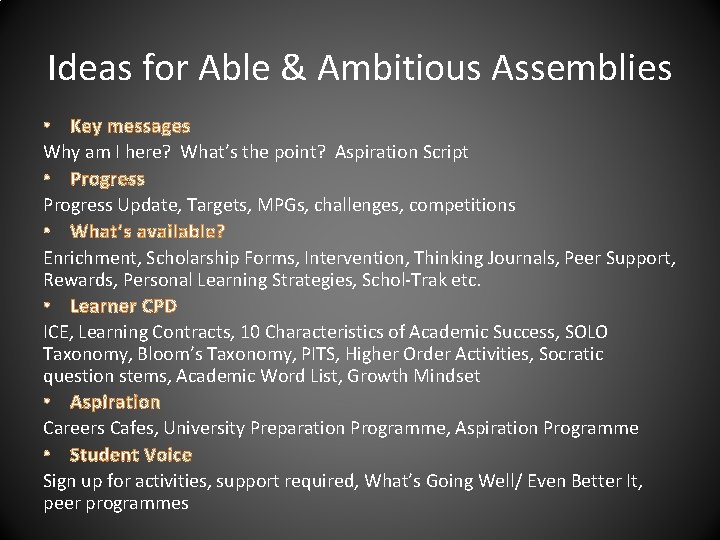 Ideas for Able & Ambitious Assemblies

• Key messages

Why am I here? What's the point? Aspiration Script

• Progress

Progress Update, Targets, MPGs, challenges, competitions

• What's available?

Enrichment, Scholarship Forms, Intervention, Thinking Journals, Peer Support, Rewards, Personal Learning Strategies, Schol-Trak etc.

• Learner CPD

ICE, Learning Contracts, 10 Characteristics of Academic Success, SOLO Taxonomy, Bloom's Taxonomy, PITS, Higher Order Activities, Socratic question stems, Academic Word List, Growth Mindset

• Aspiration

Careers Cafes, University Preparation Programme, Aspiration Programme

• Student Voice

Sign up for activities, support required, What's Going Well/ Even Better It, peer programmes